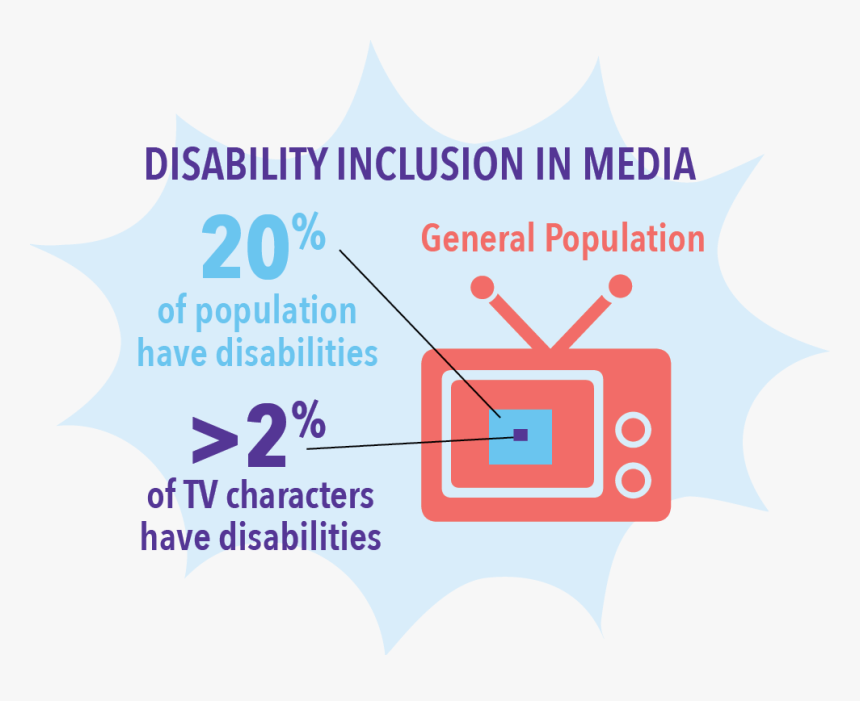 DISABILITY INCLUSION IN MEDIA

20%
of population have disabilities

General Population

>2%
of TV characters have disabilities